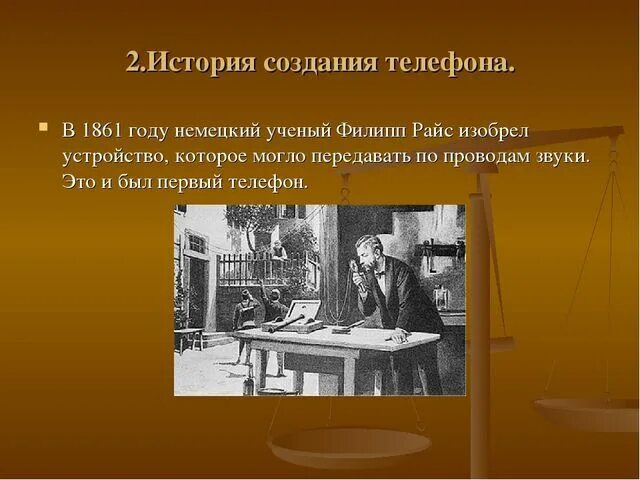 2.История создания телефона.

В 1861 году немецкий ученый Филипп Райс изобрел устройство, которое могло передавать по проводам звуки. Это и был первый телефон.